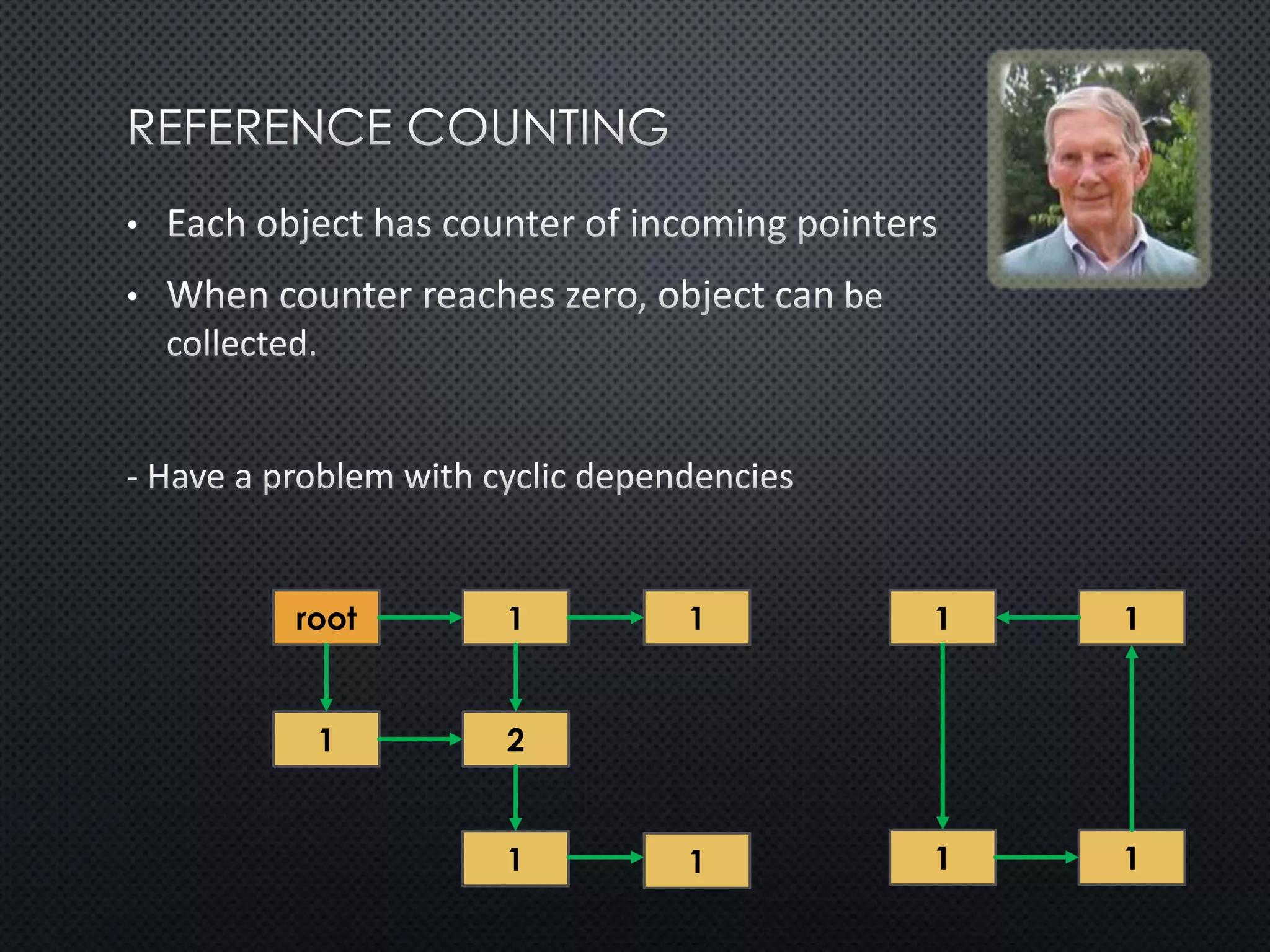 REFERENCE COUNTING

• Each object has counter of incoming pointers

• When counter reaches zero, object can be collected.

- Have a problem with cyclic dependencies

root
1
1
1
2
1
1

1
1
1
1